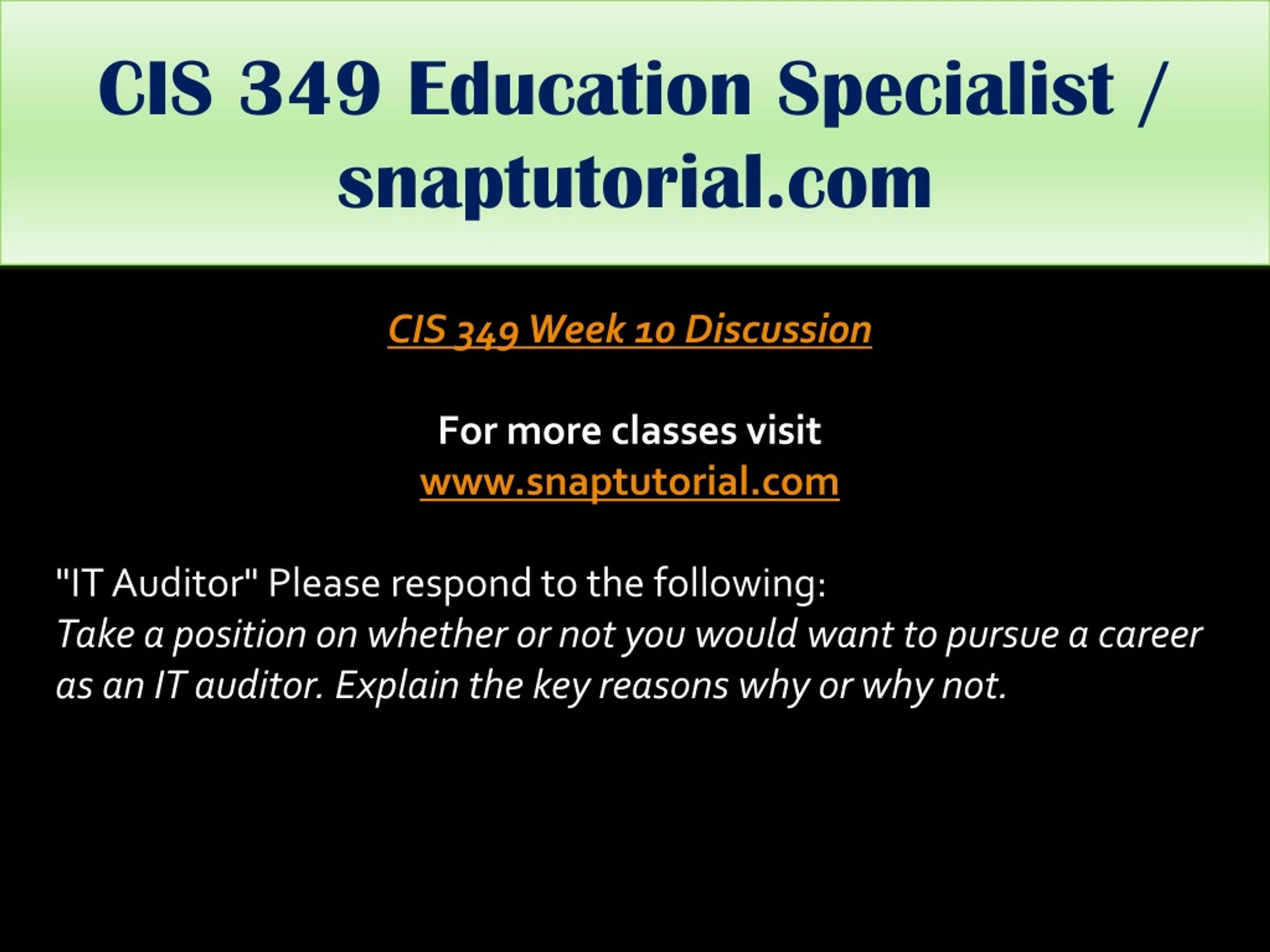 CIS 349 Education Specialist / snaptutorial.com

CIS 349 Week 10 Discussion

For more classes visit
www.snaptutorial.com

"IT Auditor" Please respond to the following:
Take a position on whether or not you would want to pursue a career as an IT auditor. Explain the key reasons why or why not.